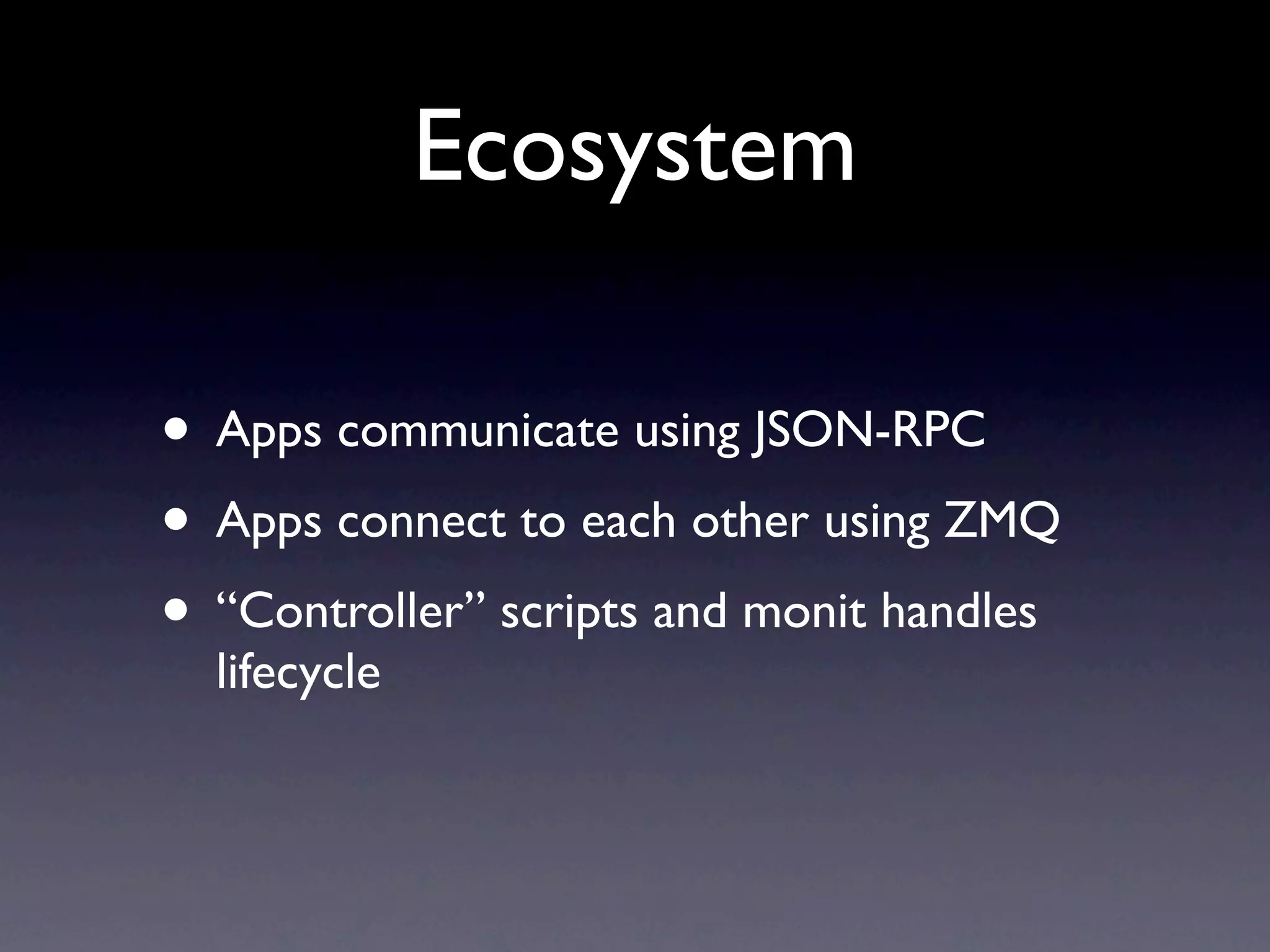 Ecosystem

• Apps communicate using JSON-RPC
• Apps connect to each other using ZMQ
• “Controller” scripts and monit handles lifecycle